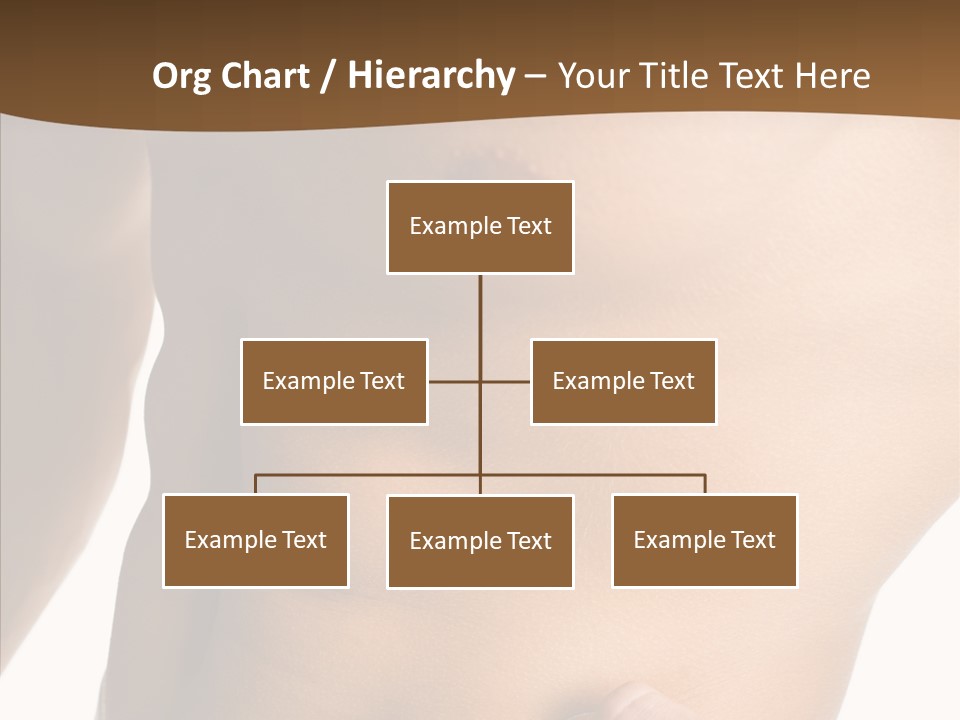 Org Chart / Hierarchy – Your Title Text Here

Example Text

Example Text

Example Text

Example Text

Example Text

Example Text